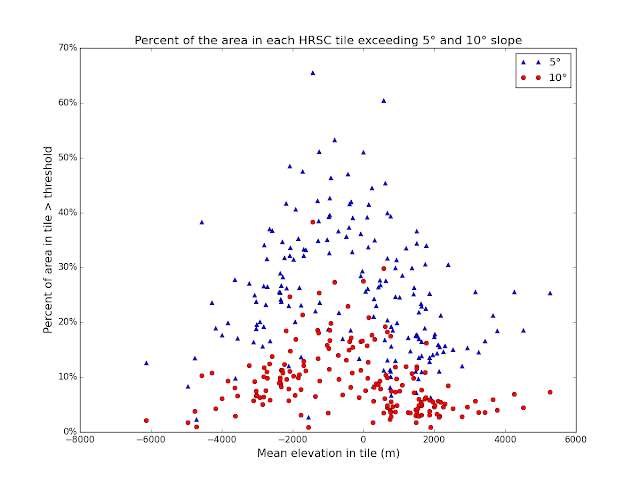 Percent of the area in each HRSC tile exceeding 5° and 10° slope

5°
10°

70%
60%
50%
40%
30%
20%
10%
0%

Percent of area in tile > threshold

−8000
−6000
−4000
−2000
0
2000
4000
6000

Mean elevation in tile (m)